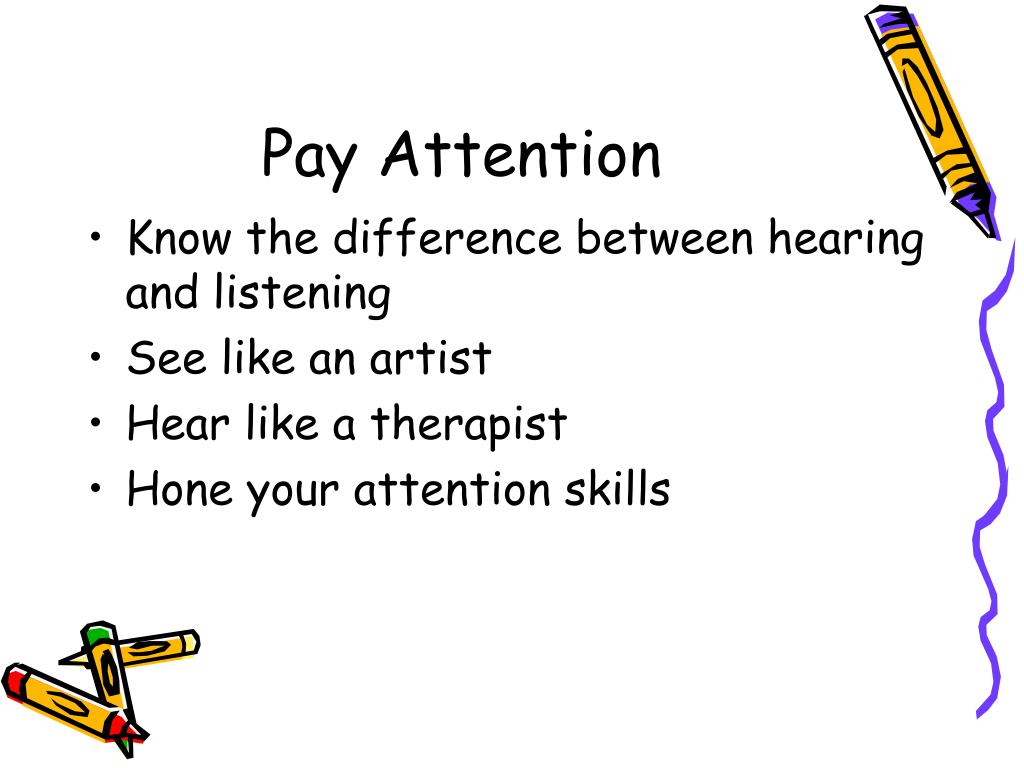 Pay Attention

• Know the difference between hearing and listening
• See like an artist
• Hear like a therapist
• Hone your attention skills